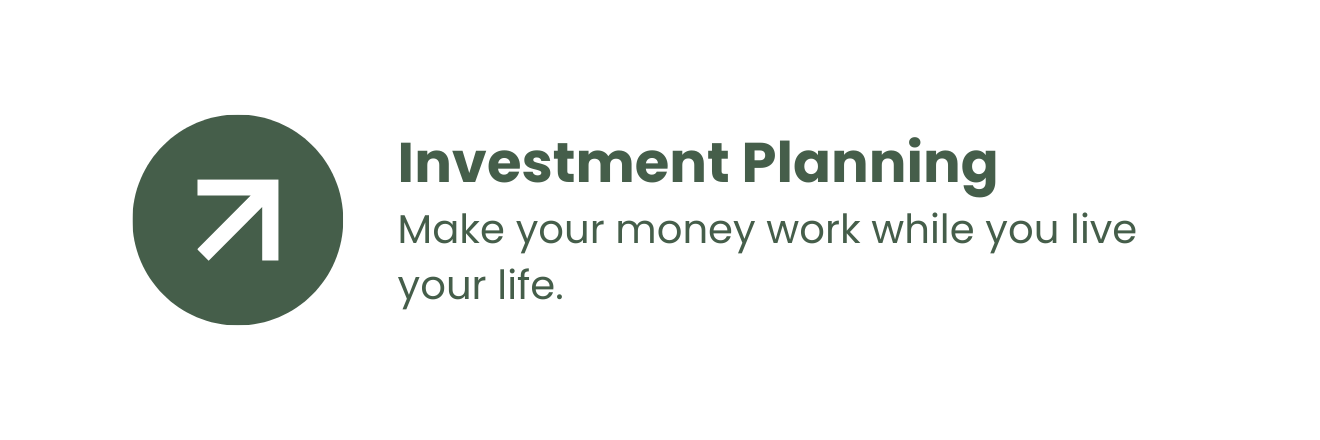 Investment Planning

Make your money work while you live your life.